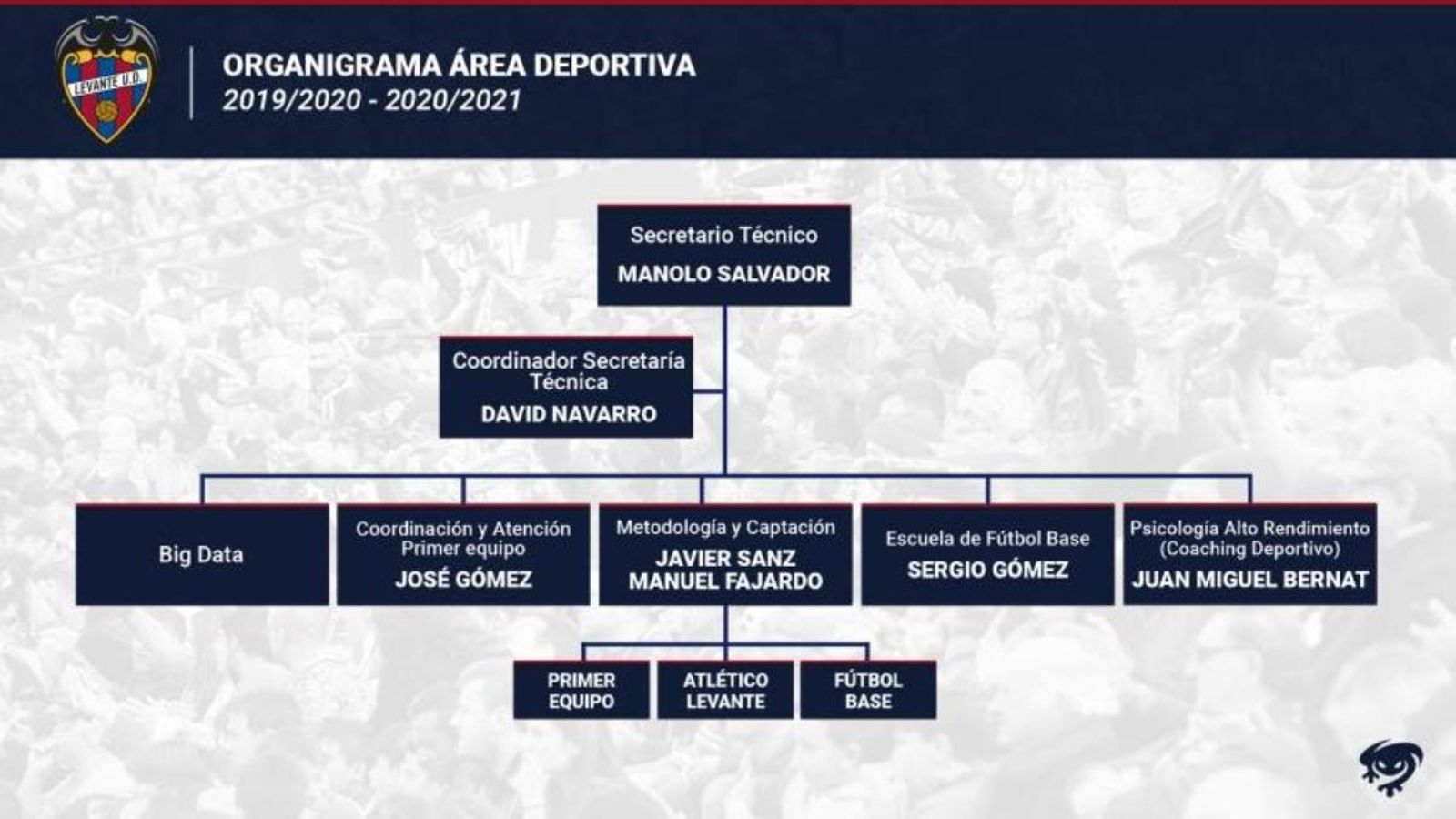 LEVANTE U.D.

ORGANIGRAMA ÁREA DEPORTIVA
2019/2020 - 2020/2021

Secretario Técnico
MANOLO SALVADOR

Coordinador Secretaría Técnica
DAVID NAVARRO

Big Data

Coordinación y Atención Primer equipo
JOSÉ GÓMEZ

Metodología y Captación
JAVIER SANZ
MANUEL FAJARDO

Escuela de Fútbol Base
SERGIO GÓMEZ

Psicología Alto Rendimiento (Coaching Deportivo)
JUAN MIGUEL BERNAT

PRIMER EQUIPO

ATLÉTICO LEVANTE

FÚTBOL BASE